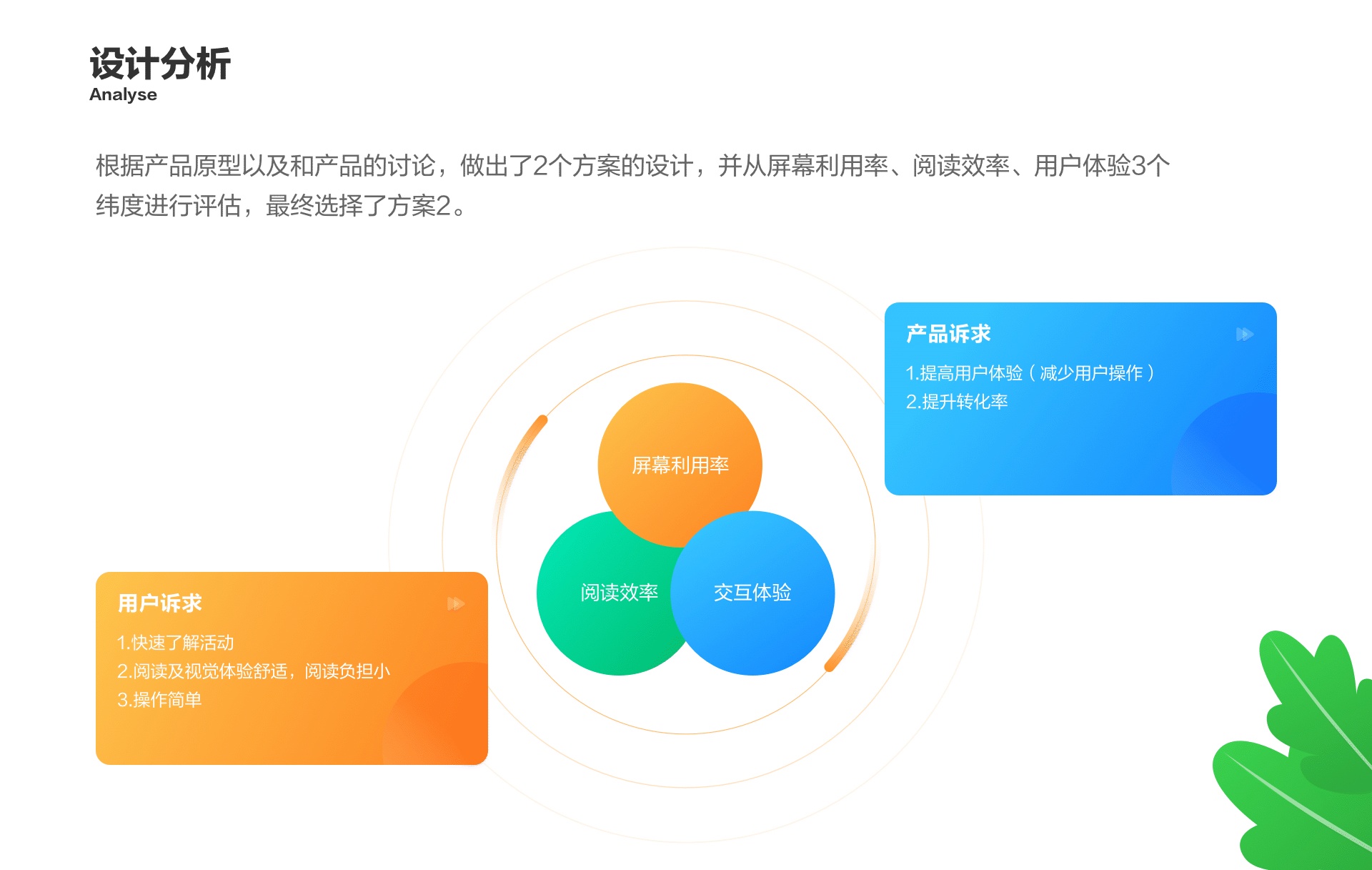 设计分析
Analyse

根据产品原型以及和产品的讨论，做出了2个方案的设计，并从屏幕利用率、阅读效率、用户体验3个纬度进行评估，最终选择了方案2。

产品诉求
1.提高用户体验（减少用户操作）
2.提升转化率

屏幕利用率
阅读效率
交互体验

用户诉求
1.快速了解活动
2.阅读及视觉体验舒适，阅读负担小
3.操作简单